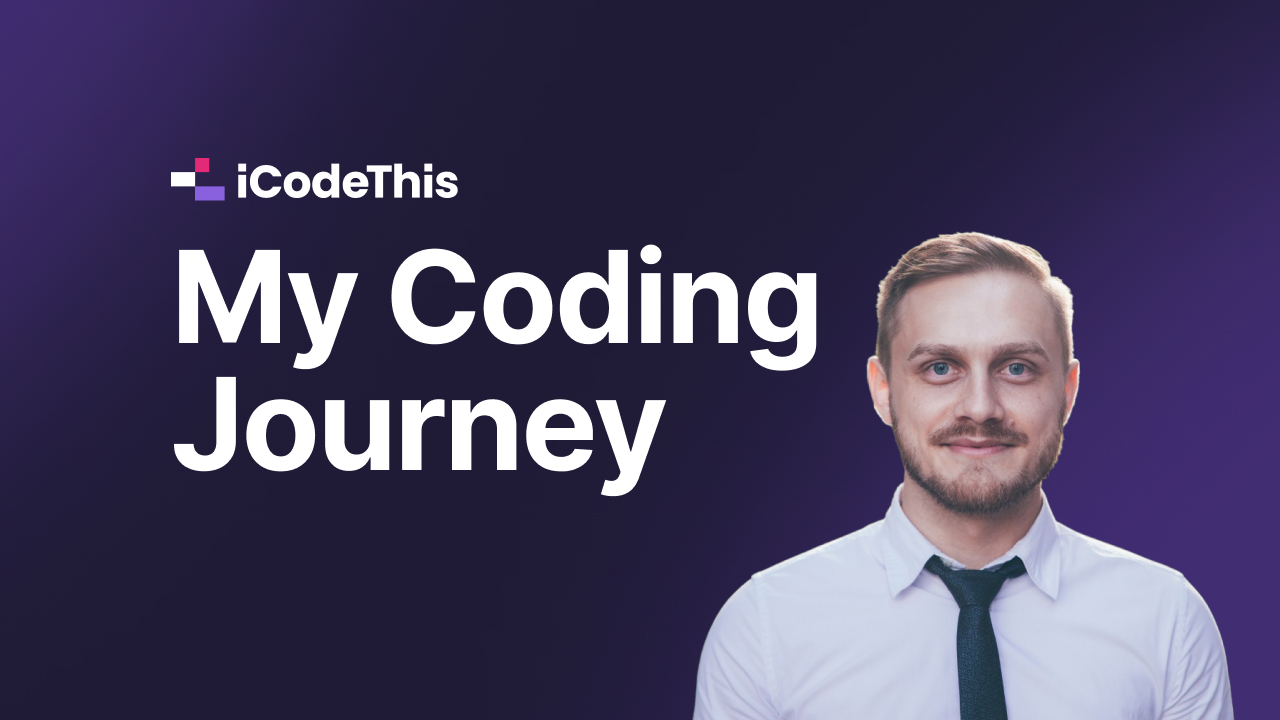 iCodeThis

My Coding Journey